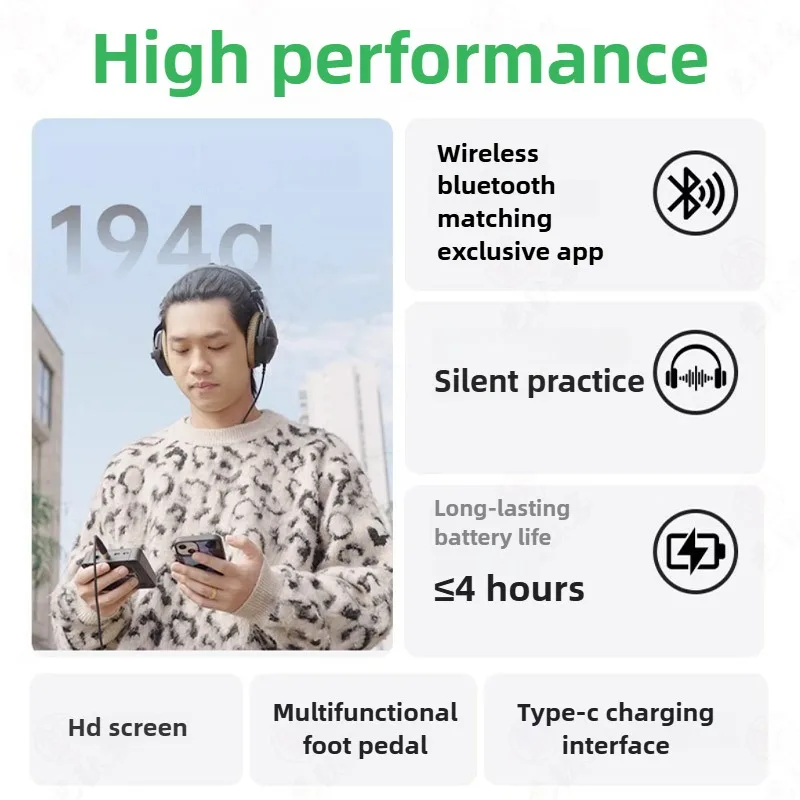 High performance

194g

Wireless bluetooth matching exclusive app

Silent practice

Long-lasting battery life

≤4 hours

Hd screen

Multifunctional foot pedal

Type-c charging interface